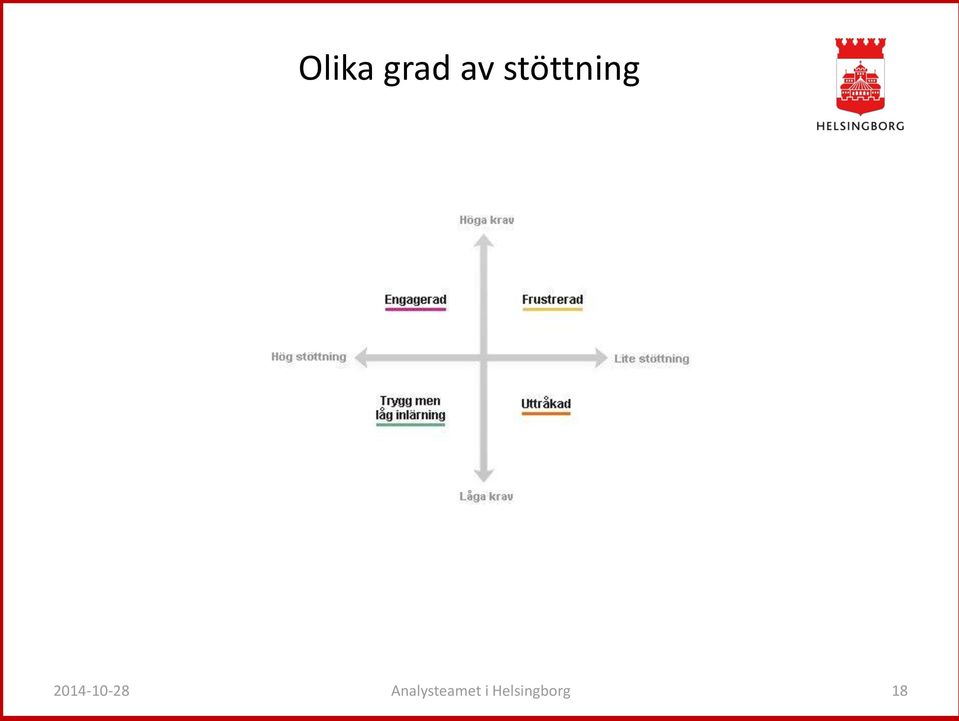 Olika grad av stöttning

HELSINGBORG

Höga krav

Engagerad

Frustrerad

Hög stöttning

Lite stöttning

Trygg men låg inlärning

Uttråkad

Låga krav

2014-10-28

Analysteamet i Helsingborg

18